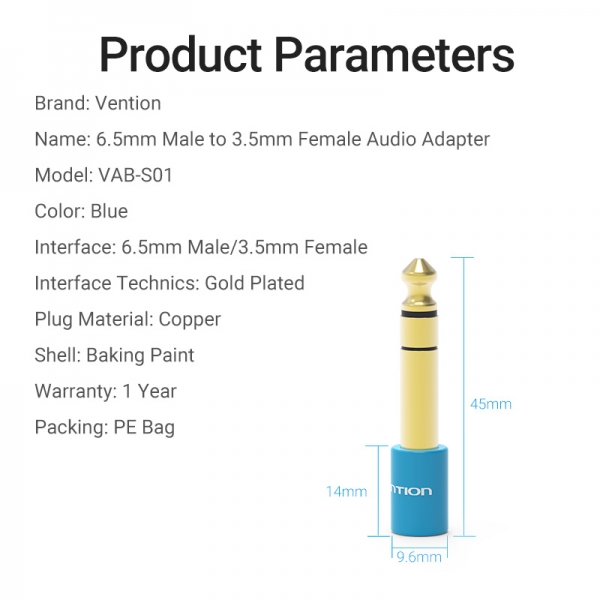 Product Parameters

Brand: Vention

Name: 6.5mm Male to 3.5mm Female Audio Adapter

Model: VAB-S01

Color: Blue

Interface: 6.5mm Male/3.5mm Female

Interface Technics: Gold Plated

Plug Material: Copper

Shell: Baking Paint

Warranty: 1 Year

Packing: PE Bag

45mm

14mm

NTION

9.6mm